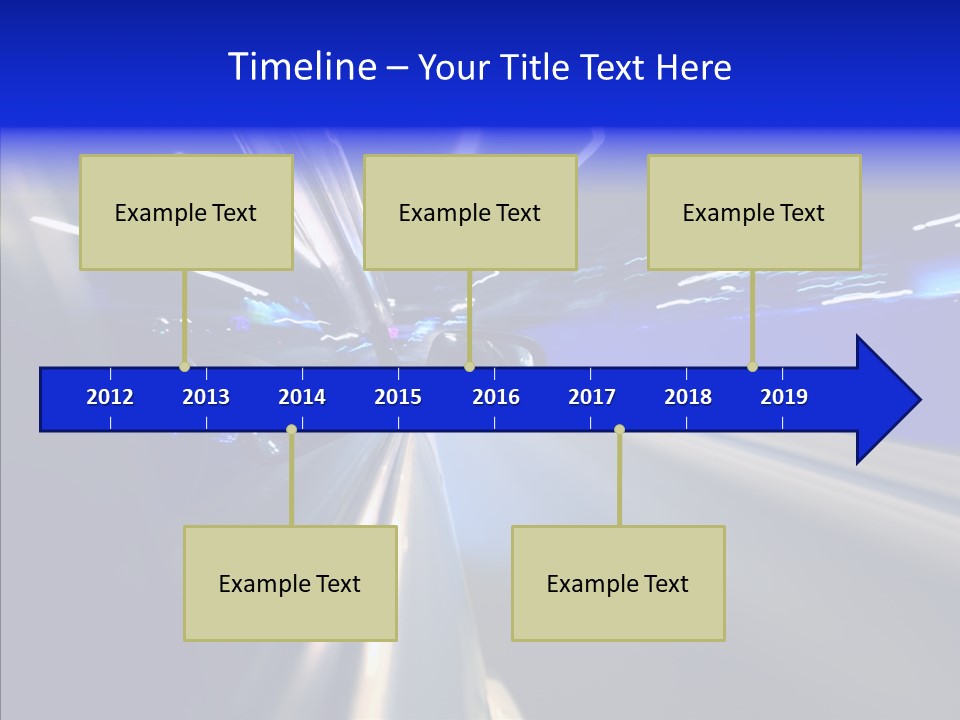 Timeline – Your Title Text Here

Example Text

Example Text

Example Text

2012 2013 2014 2015 2016 2017 2018 2019

Example Text

Example Text